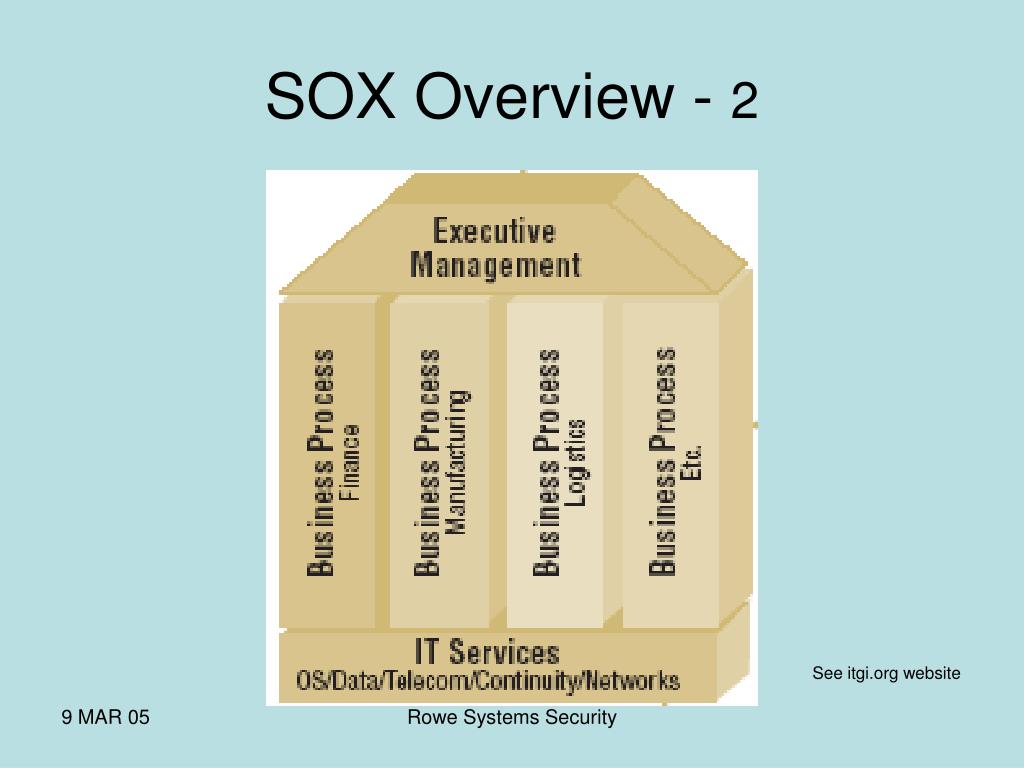 SOX Overview - 2

Executive Management

Business Process Finance

Business Process Manufacturing

Business Process Logistics

Business Process Etc.

IT Services OS/Data/Telecom/Continuity/Networks

See itgi.org website

9 MAR 05

Rowe Systems Security